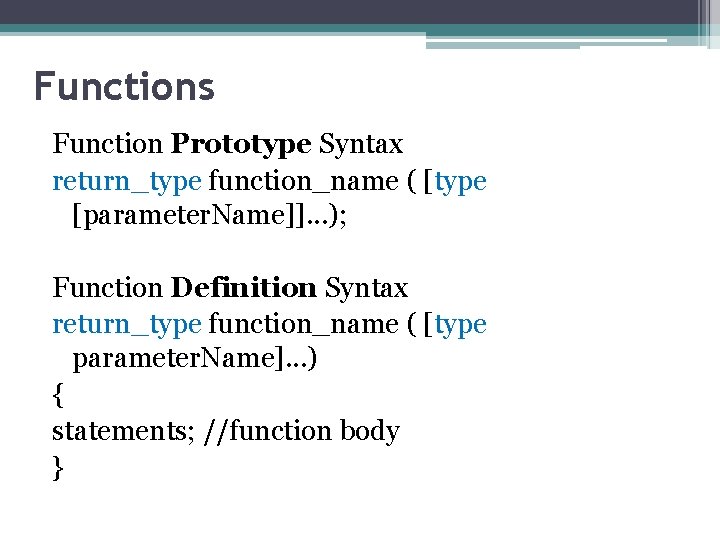 Functions

Function Prototype Syntax
return_type function_name ( [type [parameterName]]...);

Function Definition Syntax
return_type function_name ( [type parameterName]...)
{
statements; //function body
}